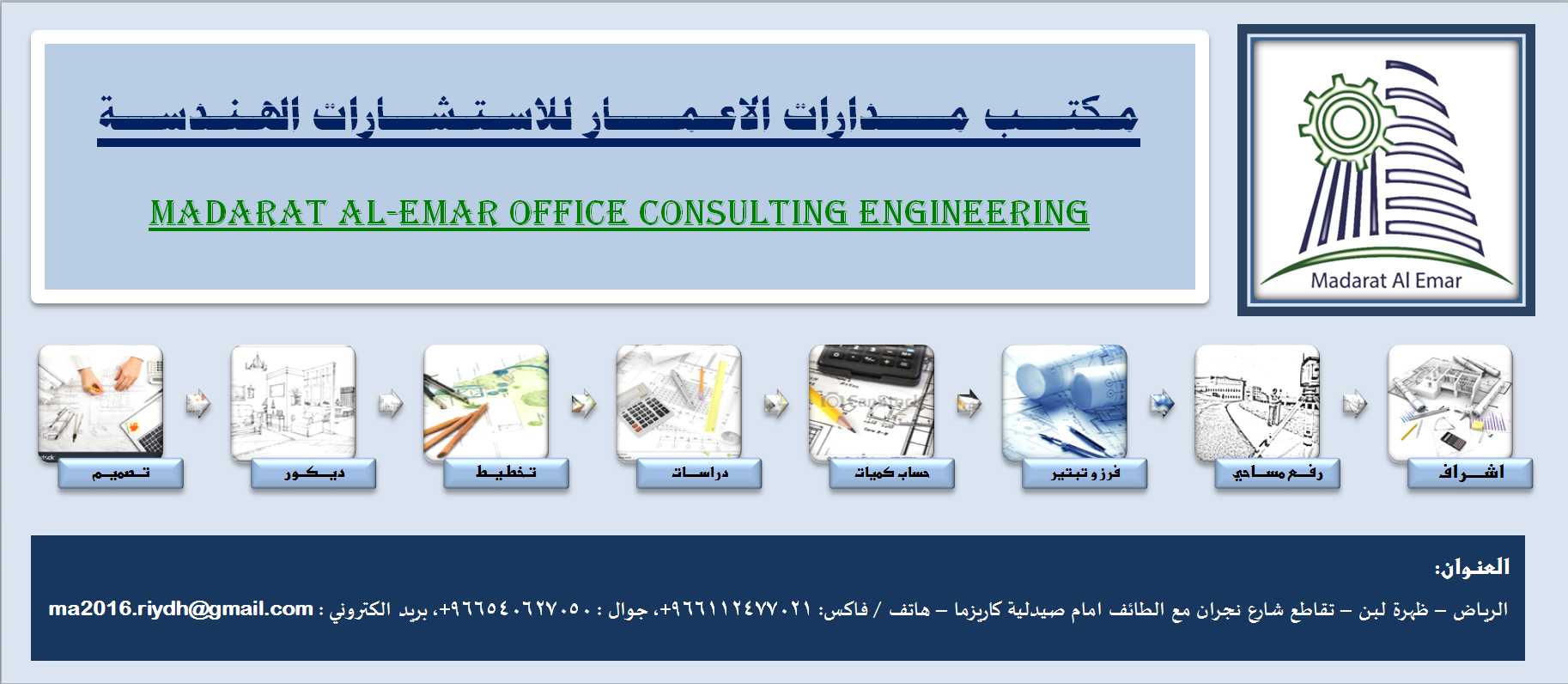 مكتب مدارات الاعمار للاستشارات الهندسة

MADARAT AL-EMAR OFFICE CONSULTING ENGINEERING

Madarat Al Emar

اشراف

رفع مساحي

فرز و تبتير

حساب كميات

دراسات

تخطيط

ديكور

تصميم

العنوان:

الرياض – ظهرة لبن – تقاطع شارع نجران مع الطائف امام صيدلية كاريزما – هاتف / فاكس: ٩٦٦١١٢٤٧٧٠٢١+، جوال : ٩٦٦٥٤٠٦٢٧٠٥٠+، بريد الكتروني : ma2016.riydh@gmail.com